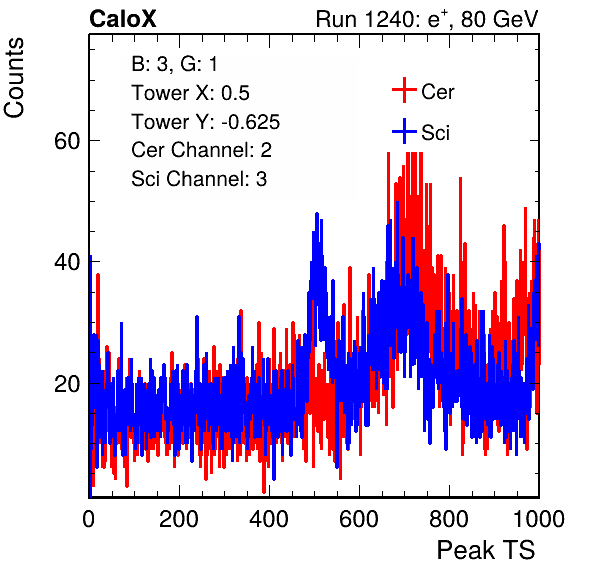 CaloX

Run 1240: $e^{+}$, 80 GeV

Counts

B: 3, G: 1
Tower X: 0.5
Tower Y: -0.625
Cer Channel: 2
Sci Channel: 3

Cer
Sci

60
40
20

0
200
400
600
800
1000

Peak TS